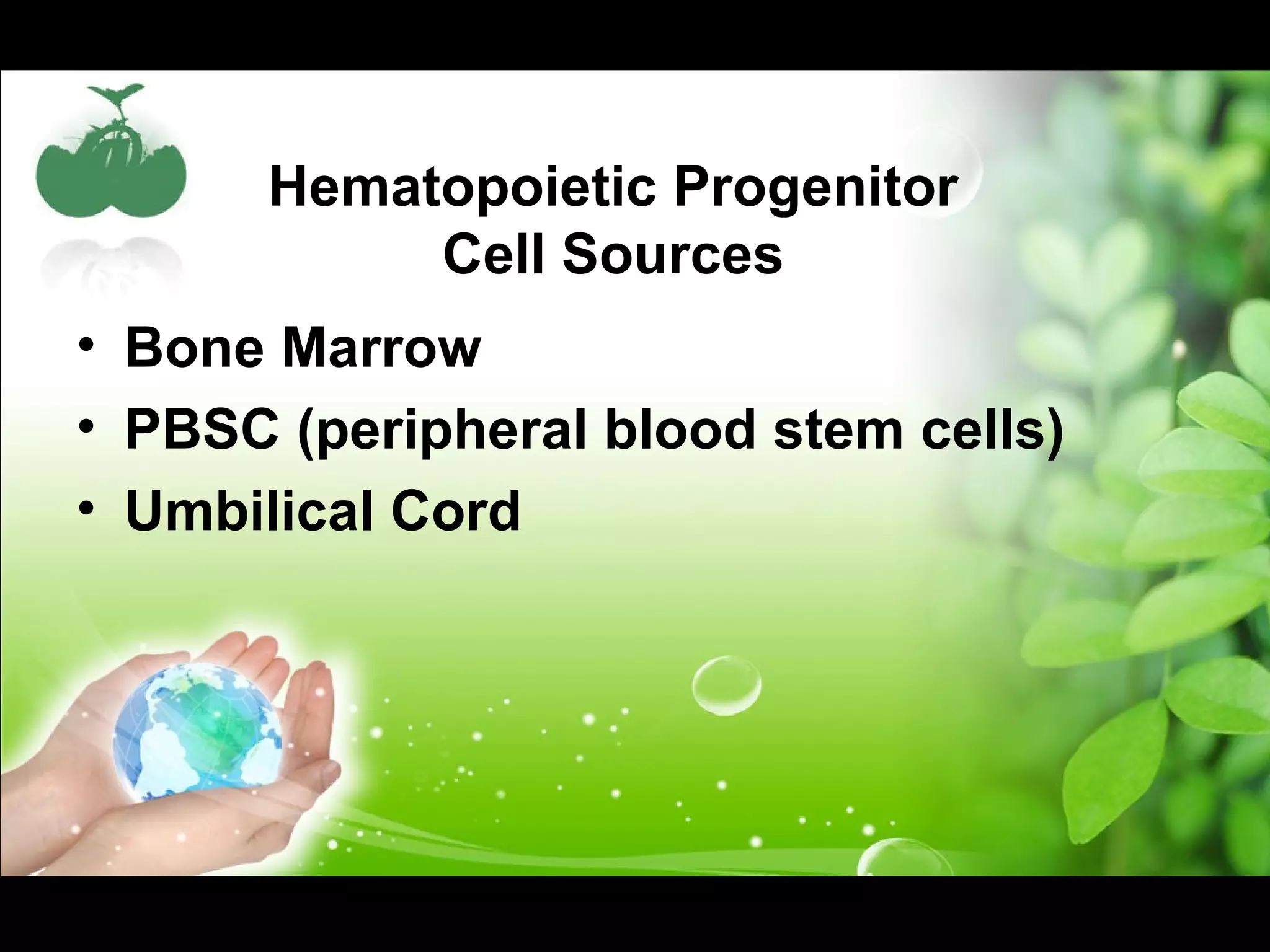 Hematopoietic Progenitor Cell Sources

• Bone Marrow
• PBSC (peripheral blood stem cells)
• Umbilical Cord